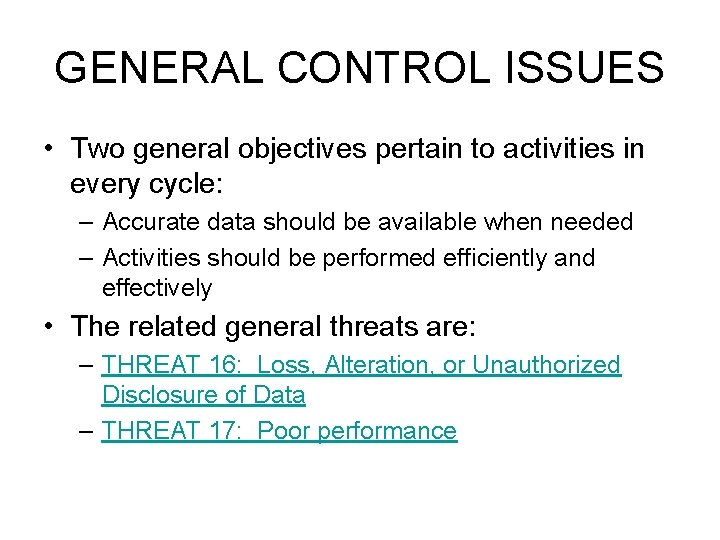 GENERAL CONTROL ISSUES

• Two general objectives pertain to activities in every cycle:
– Accurate data should be available when needed
– Activities should be performed efficiently and effectively
• The related general threats are:
– THREAT 16: Loss, Alteration, or Unauthorized Disclosure of Data
– THREAT 17: Poor performance